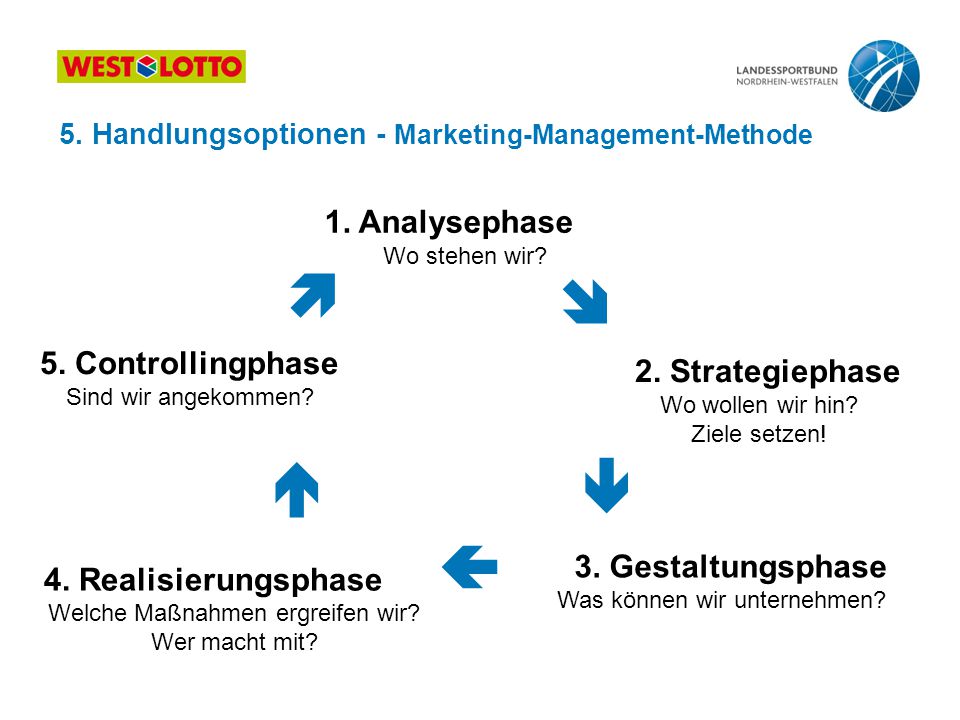 WEST LOTTO

LANDESSPORTBUND NORDRHEIN-WESTFALEN

5. Handlungsoptionen - Marketing-Management-Methode

1. Analysephase
Wo stehen wir?

2. Strategiephase
Wo wollen wir hin?
Ziele setzen!

3. Gestaltungsphase
Was können wir unternehmen?

4. Realisierungsphase
Welche Maßnahmen ergreifen wir?
Wer macht mit?

5. Controllingphase
Sind wir angekommen?